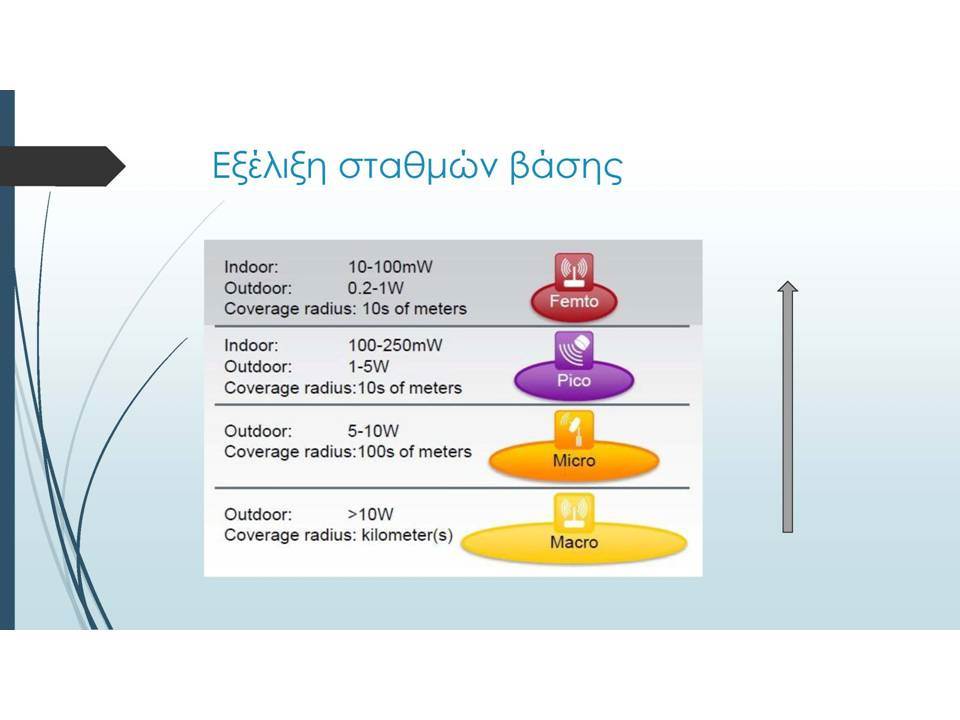 Εξέλιξη σταθμών βάσης

Indoor: 10-100mW
Outdoor: 0.2-1W
Coverage radius: 10s of meters

Femto

Indoor: 100-250mW
Outdoor: 1-5W
Coverage radius:10s of meters

Pico

Outdoor: 5-10W
Coverage radius:100s of meters

Micro

Outdoor: >10W
Coverage radius: kilometer(s)

Macro